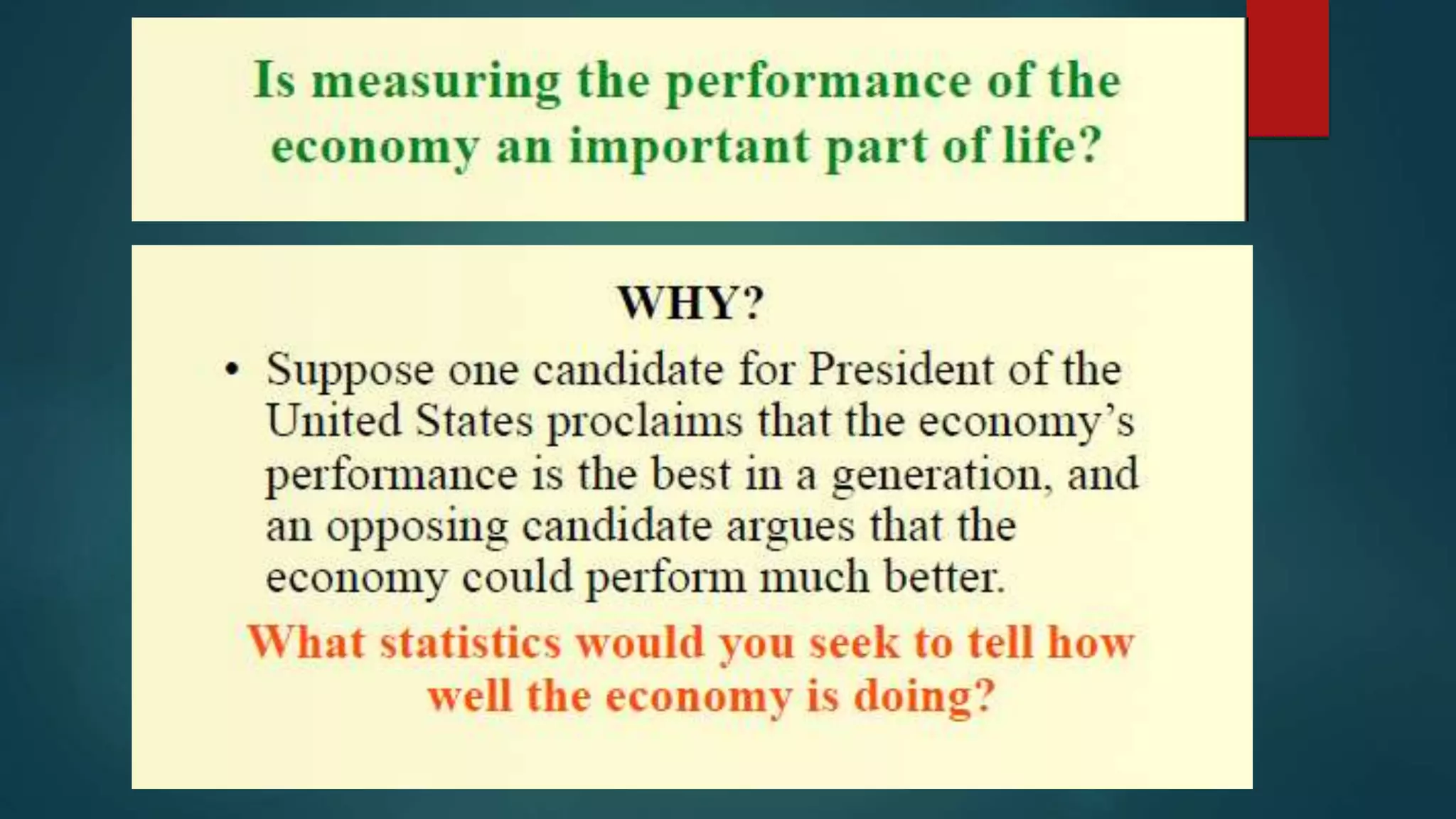 Is measuring the performance of the economy an important part of life?

WHY?

• Suppose one candidate for President of the United States proclaims that the economy's performance is the best in a generation, and an opposing candidate argues that the economy could perform much better.

What statistics would you seek to tell how well the economy is doing?